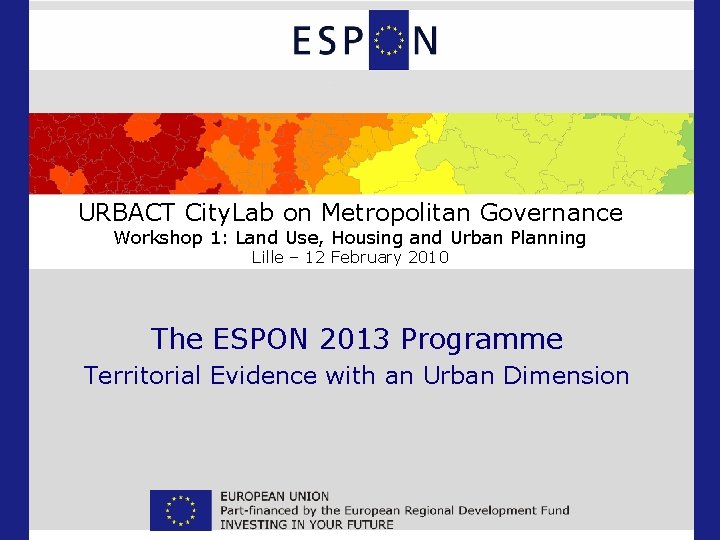 ESPON

URBACT CityLab on Metropolitan Governance
Workshop 1: Land Use, Housing and Urban Planning
Lille – 12 February 2010

The ESPON 2013 Programme
Territorial Evidence with an Urban Dimension

EUROPEAN UNION
Part-financed by the European Regional Development Fund
INVESTING IN YOUR FUTURE